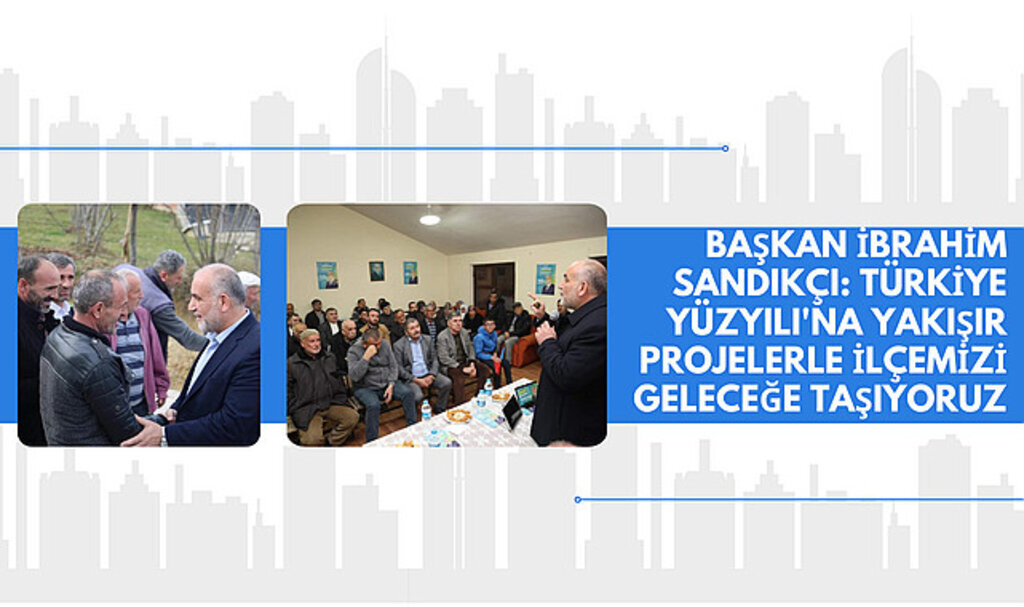 BAŞKAN İBRAHİM SANDIKÇI: TÜRKİYE YÜZYILI'NA YAKIŞIR PROJELERLE İLÇEMİZİ GELECEĞE TAŞIYORUZ